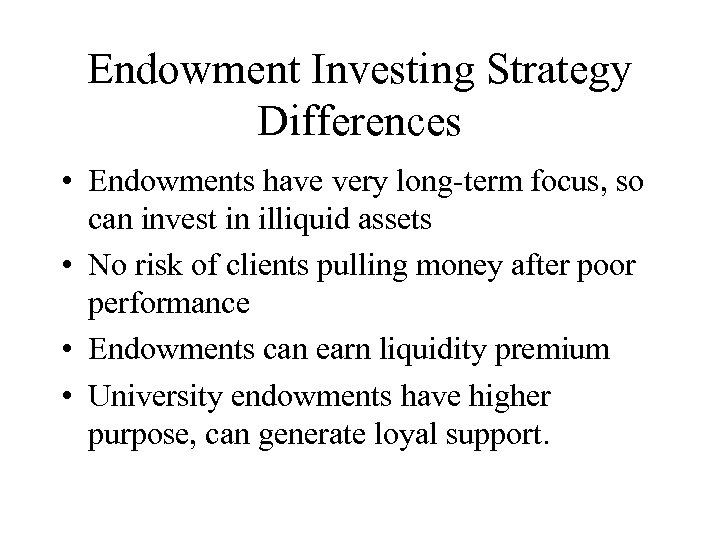 Endowment Investing Strategy Differences

• Endowments have very long-term focus, so can invest in illiquid assets

• No risk of clients pulling money after poor performance

• Endowments can earn liquidity premium

• University endowments have higher purpose, can generate loyal support.